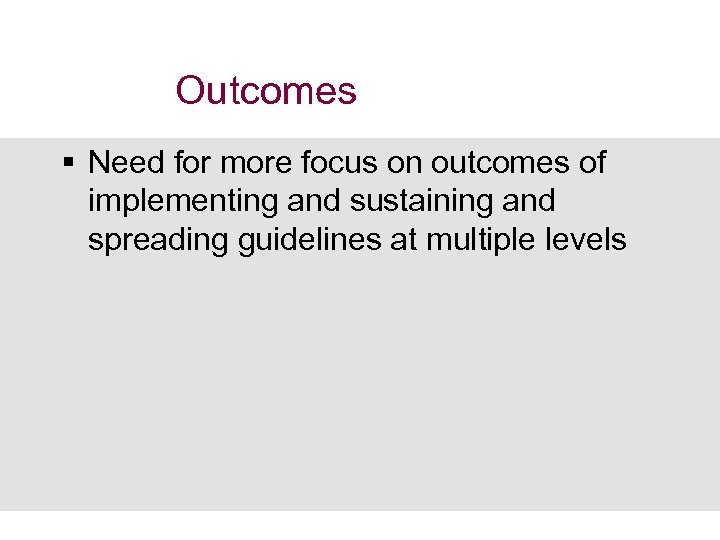 Outcomes

▪ Need for more focus on outcomes of implementing and sustaining and spreading guidelines at multiple levels